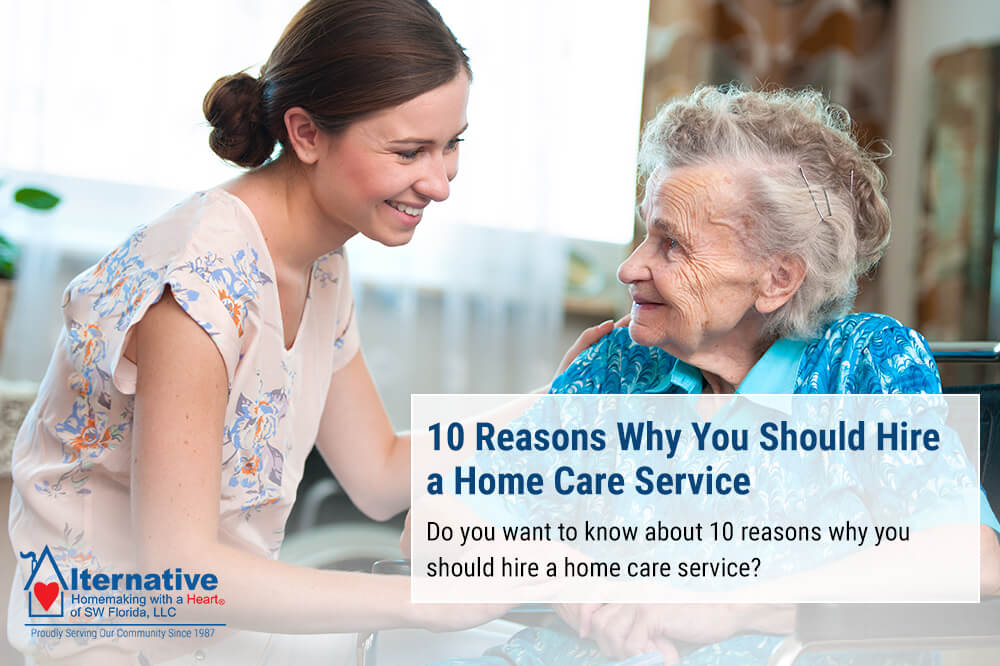 10 Reasons Why You Should Hire a Home Care Service

Do you want to know about 10 reasons why you should hire a home care service?

Alternative
Homemaking with a Heart®
of SW Florida, LLC
Proudly Serving Our Community Since 1987